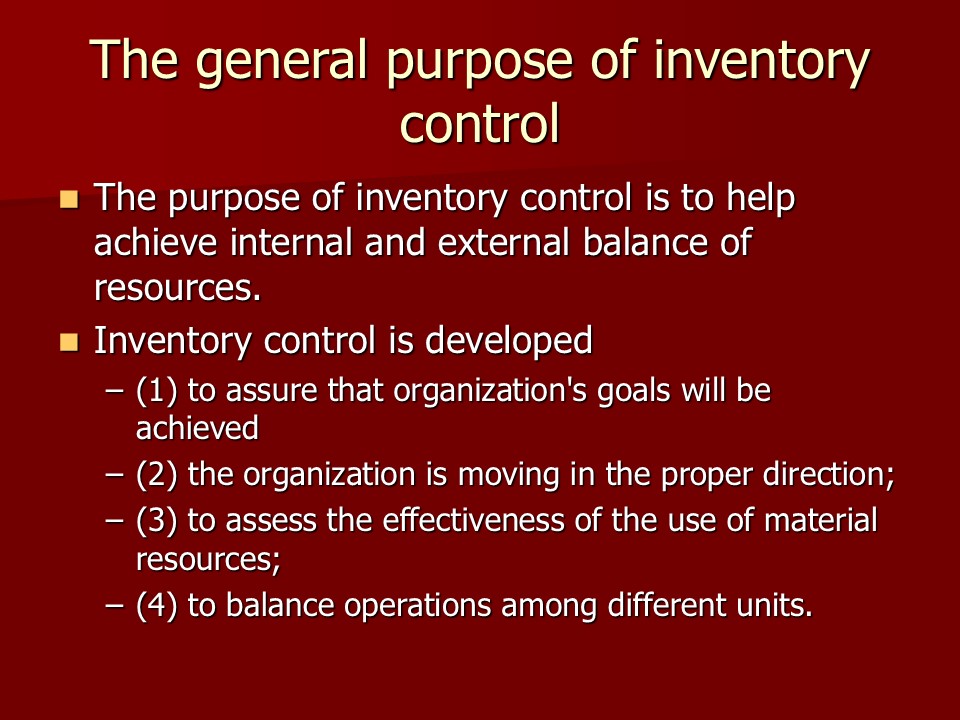 The general purpose of inventory control

The purpose of inventory control is to help achieve internal and external balance of resources.

Inventory control is developed

– (1) to assure that organization's goals will be achieved

– (2) the organization is moving in the proper direction;

– (3) to assess the effectiveness of the use of material resources;

– (4) to balance operations among different units.